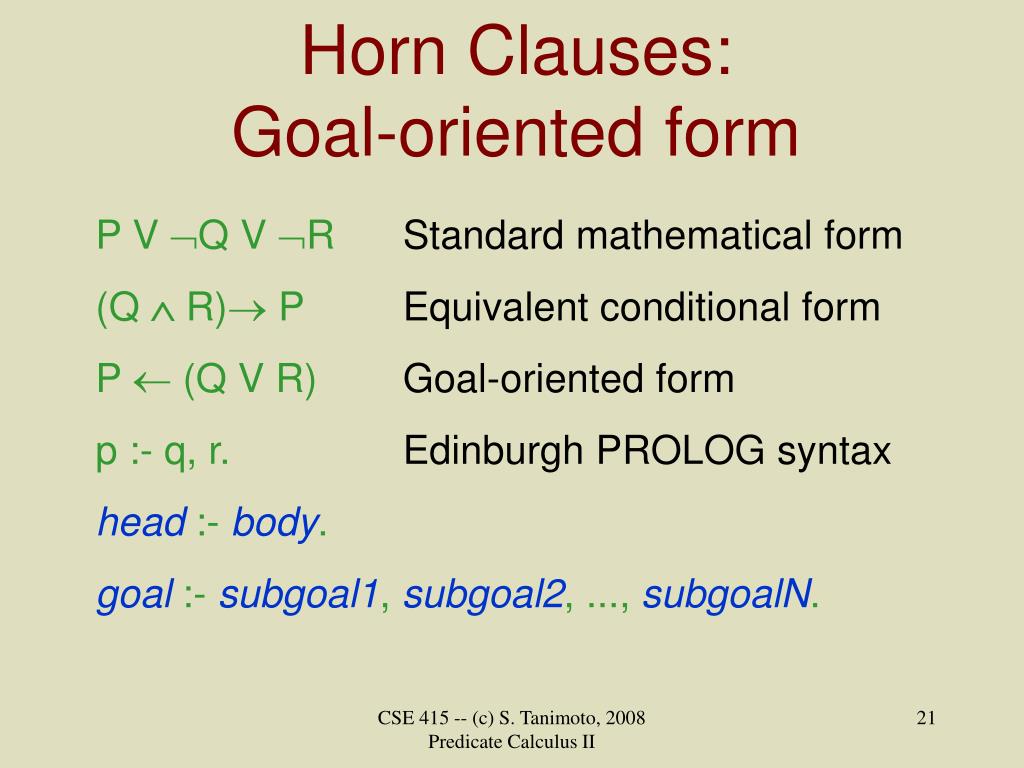 Horn Clauses:
Goal-oriented form

P V $\neg$Q V $\neg$R Standard mathematical form

(Q $\wedge$ R)$\rightarrow$ P Equivalent conditional form

P $\leftarrow$ (Q V R) Goal-oriented form

p :- q, r. Edinburgh PROLOG syntax

head :- body.

goal :- subgoal1, subgoal2, ..., subgoalN.

CSE 415 -- (c) S. Tanimoto, 2008
Predicate Calculus II

21